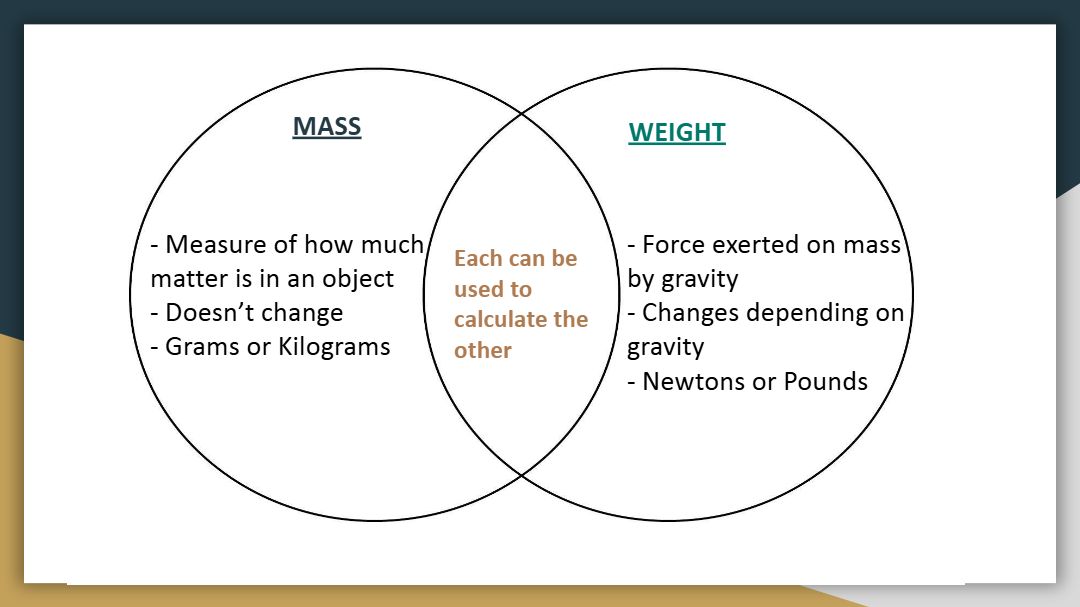 MASS

- Measure of how much matter is in an object
- Doesn’t change
- Grams or Kilograms

Each can be used to calculate the other

WEIGHT

- Force exerted on mass by gravity
- Changes depending on gravity
- Newtons or Pounds